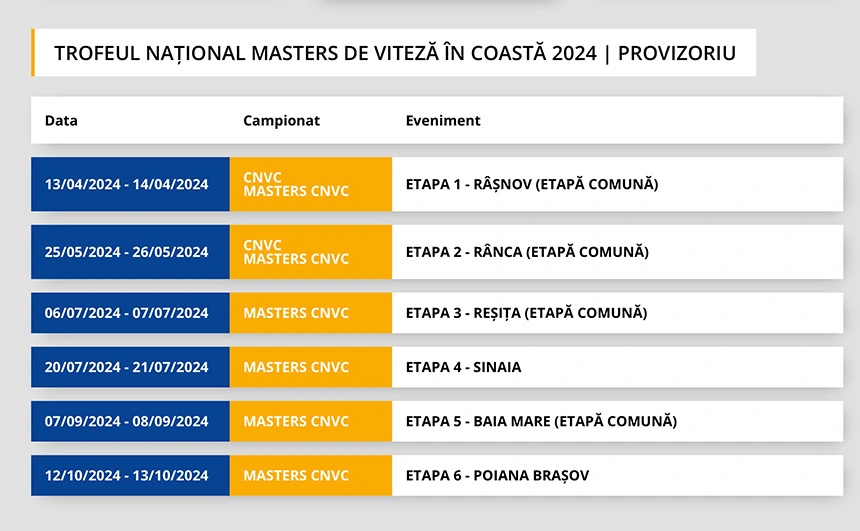 TROFEUL NAȚIONAL MASTERS DE VITEZĂ ÎN COASTĂ 2024 | PROVIZORIU

| Data | Campionat | Eveniment |
|---|---|---|
| 13/04/2024 - 14/04/2024 | CNVC MASTERS CNVC | ETAPA 1 - RÂȘNOV (ETAPĂ COMUNĂ) |
| 25/05/2024 - 26/05/2024 | CNVC MASTERS CNVC | ETAPA 2 - RÂNCA (ETAPĂ COMUNĂ) |
| 06/07/2024 - 07/07/2024 | MASTERS CNVC | ETAPA 3 - REȘIȚA (ETAPĂ COMUNĂ) |
| 20/07/2024 - 21/07/2024 | MASTERS CNVC | ETAPA 4 - SINAIA |
| 07/09/2024 - 08/09/2024 | MASTERS CNVC | ETAPA 5 - BAIA MARE (ETAPĂ COMUNĂ) |
| 12/10/2024 - 13/10/2024 | MASTERS CNVC | ETAPA 6 - POIANA BRAȘOV |